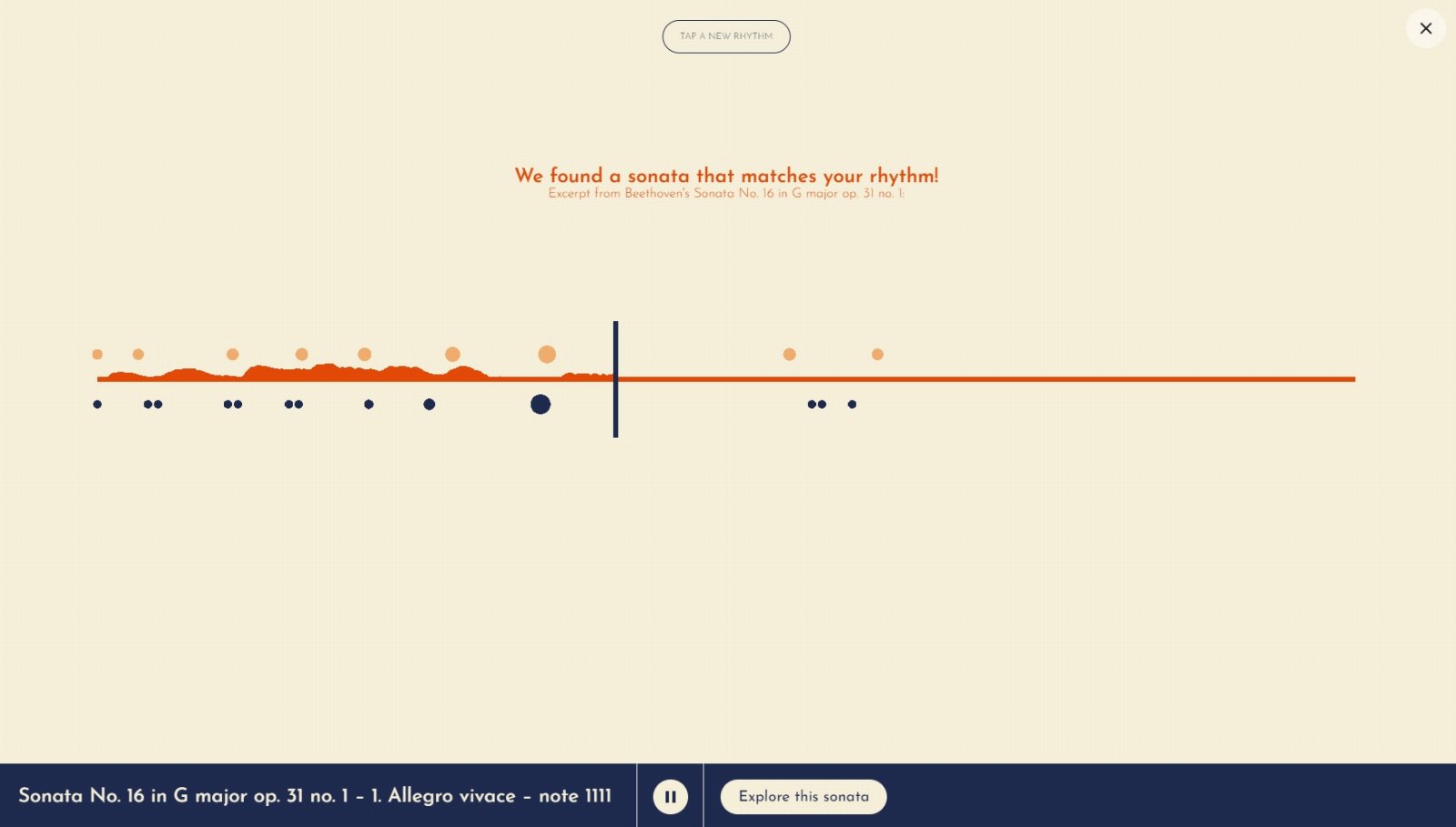 TAP A NEW RHYTHM

We found a sonata that matches your rhythm!
Excerpt from Beethoven's Sonata No. 16 in G major op. 31 no. 1:

Sonata No. 16 in G major op. 31 no. 1 – 1. Allegro vivace – note 1111

Explore this sonata